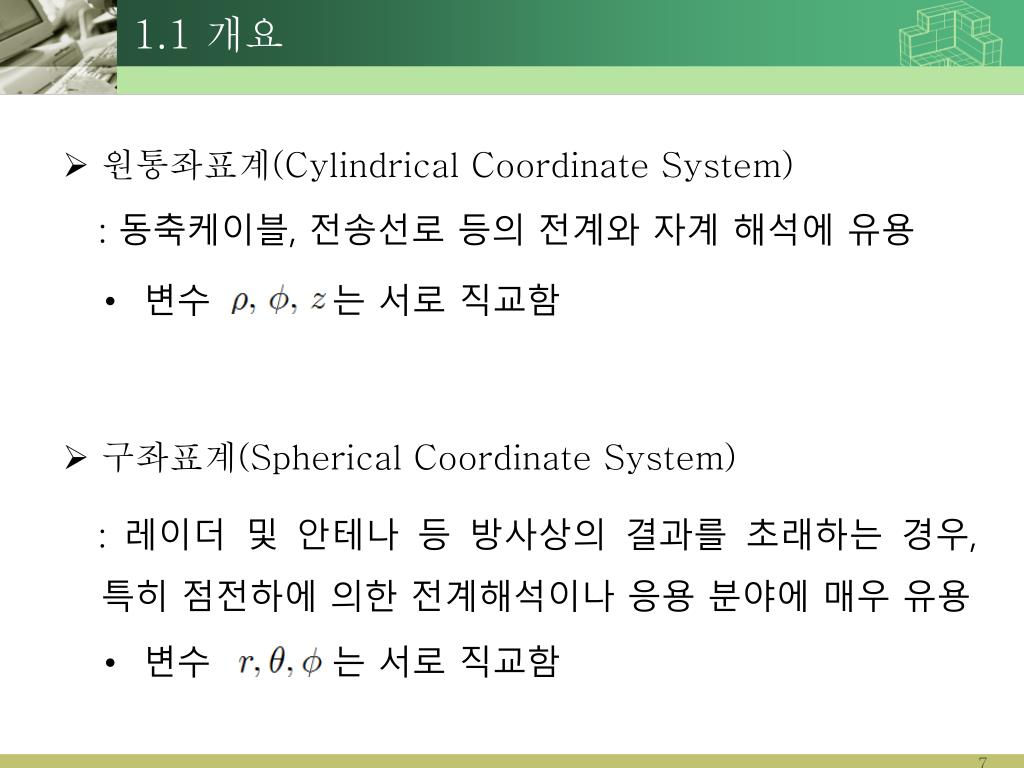 1.1 개요

➢ 원통좌표계(Cylindrical Coordinate System)

: 동축케이블, 전송선로 등의 전계와 자계 해석에 유용

• 변수 $\rho, \phi, z$ 는 서로 직교함

➢ 구좌표계(Spherical Coordinate System)

: 레이더 및 안테나 등 방사상의 결과를 초래하는 경우, 특히 점전하에 의한 전계해석이나 응용 분야에 매우 유용

• 변수 $r, \theta, \phi$ 는 서로 직교함

7